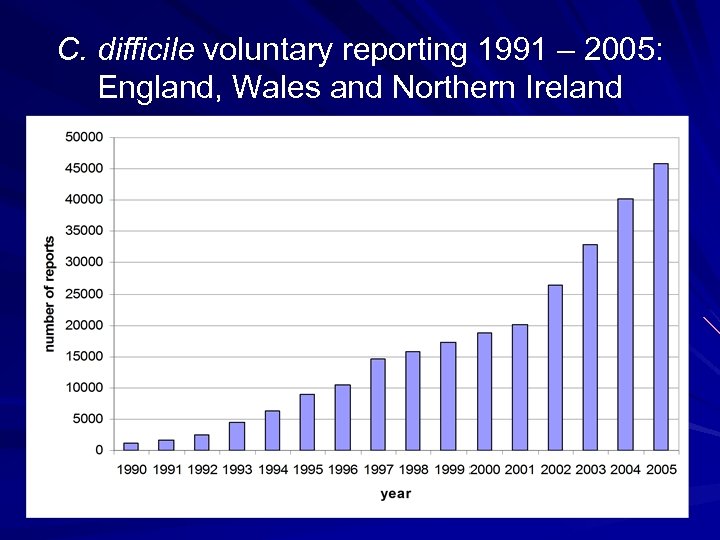 C. difficile voluntary reporting 1991 – 2005: England, Wales and Northern Ireland

number of reports

50000
45000
40000
35000
30000
25000
20000
15000
10000
5000
0

1990 1991 1992 1993 1994 1995 1996 1997 1998 1999 2000 2001 2002 2003 2004 2005

year